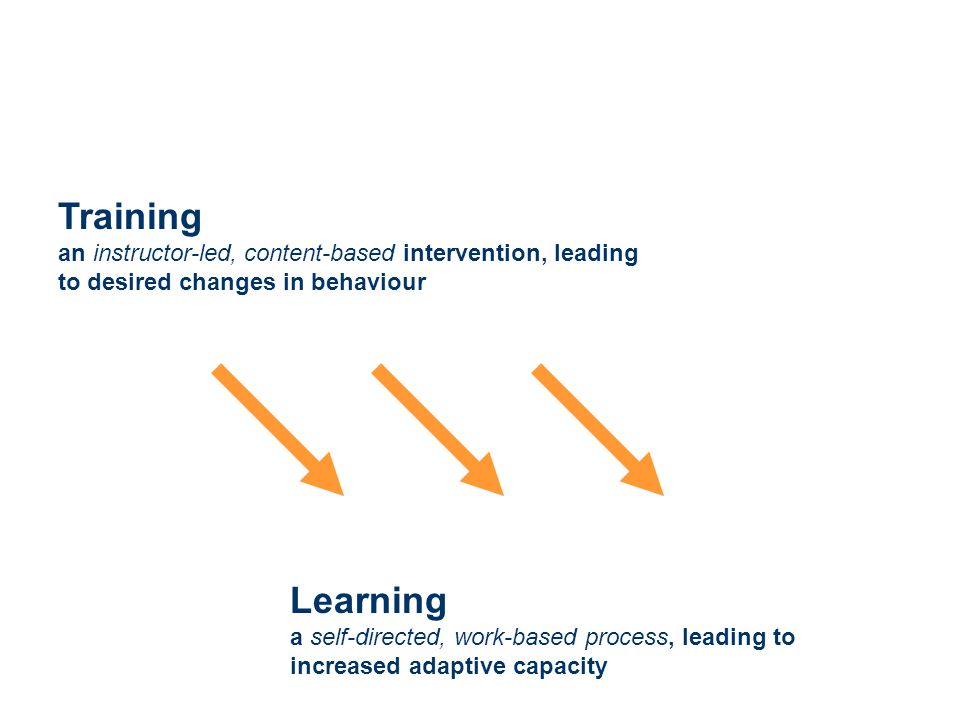 Training
an instructor-led, content-based intervention, leading to desired changes in behaviour

Learning
a self-directed, work-based process, leading to increased adaptive capacity